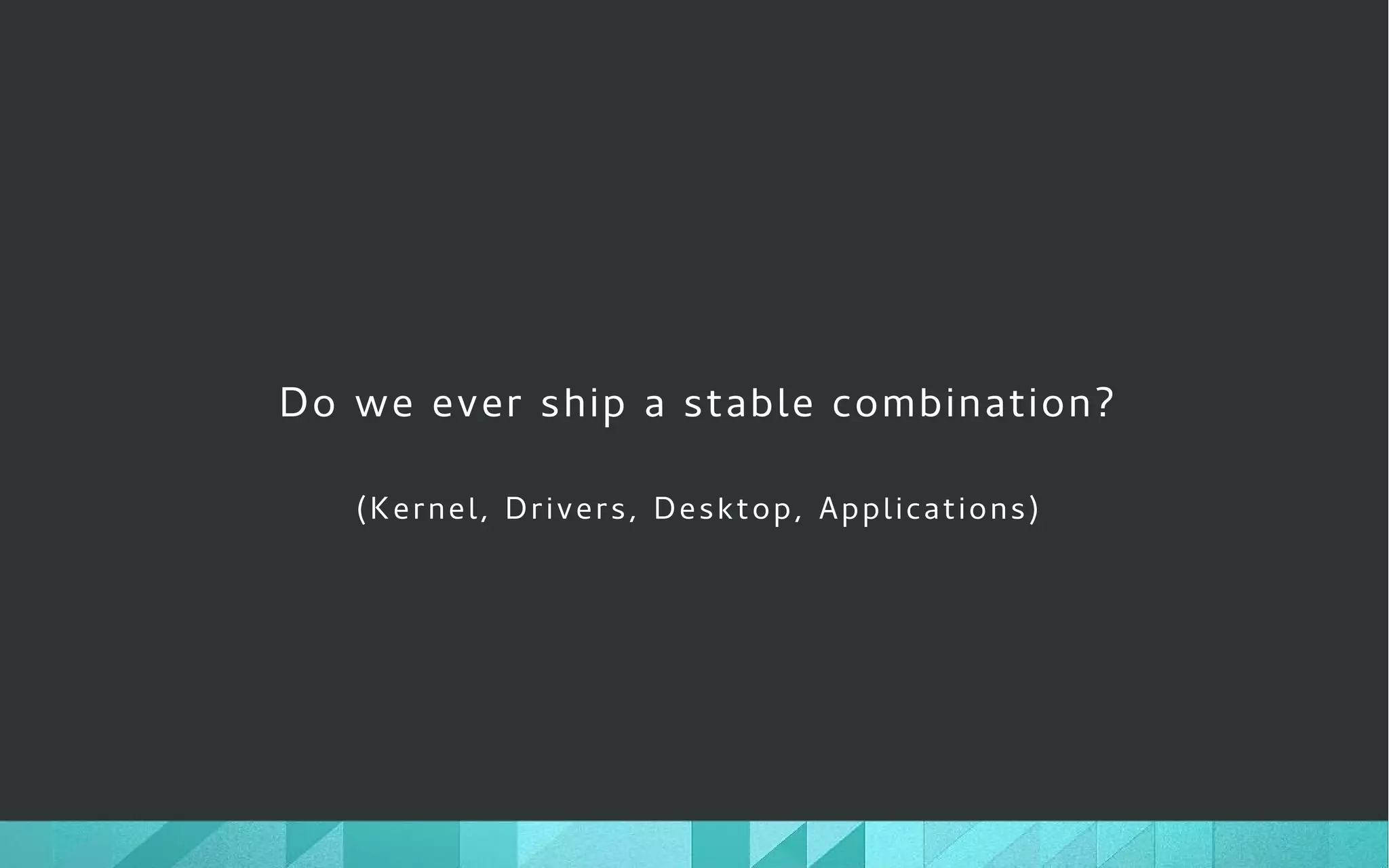 Do we ever ship a stable combination?

(Kernel, Drivers, Desktop, Applications)